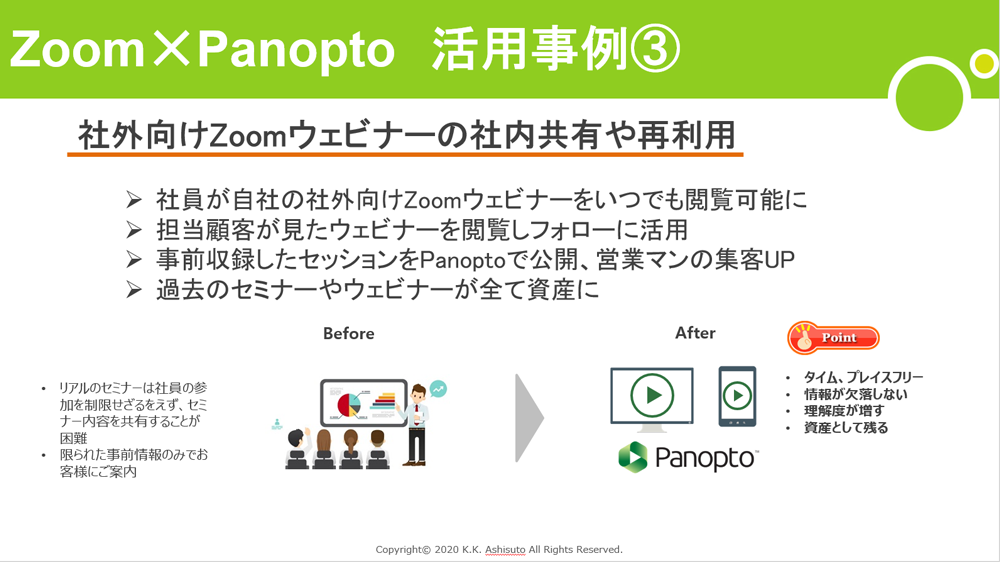 Zoom×Panopto 活用事例③

社外向けZoomウェビナーの社内共有や再利用

➢ 社員が自社の社外向けZoomウェビナーをいつでも閲覧可能に
➢ 担当顧客が見たウェビナーを閲覧しフォローに活用
➢ 事前収録したセッションをPanoptoで公開、営業マンの集客UP
➢ 過去のセミナーやウェビナーが全て資産に

Before

• リアルのセミナーは社員の参加を制限せざるをえず、セミナー内容を共有することが困難
• 限られた事前情報のみでお客様にご案内

After

Panopto

Point

• タイム、プレイスフリー
• 情報が欠落しない
• 理解度が増す
• 資産として残る

Copyright© 2020 K.K. Ashisuto All Rights Reserved.